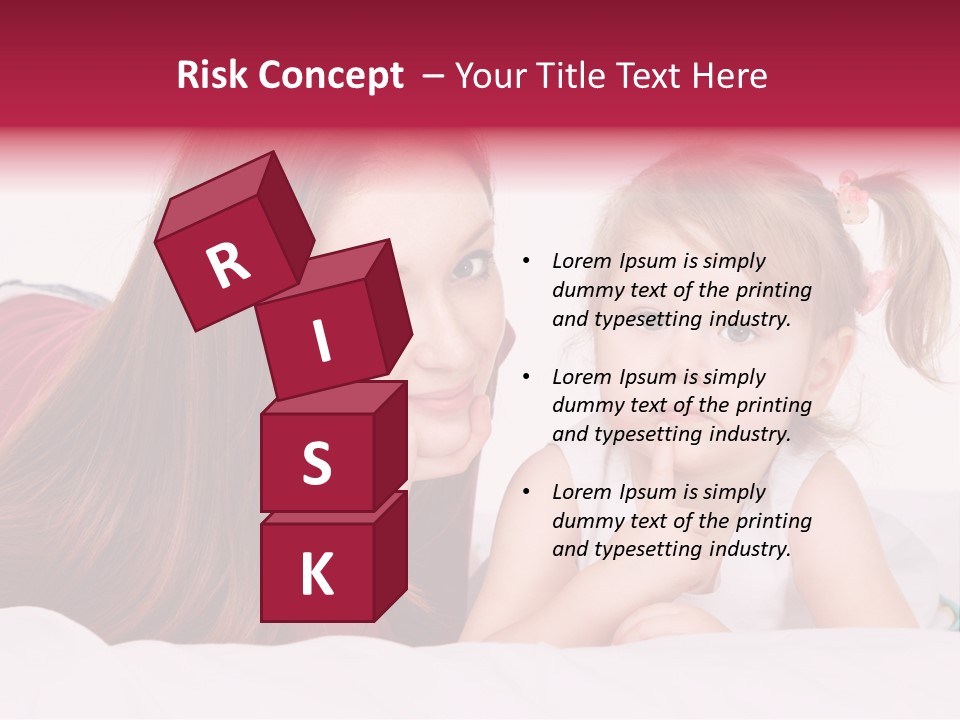 Risk Concept – Your Title Text Here

R
I
S
K

• Lorem Ipsum is simply dummy text of the printing and typesetting industry.

• Lorem Ipsum is simply dummy text of the printing and typesetting industry.

• Lorem Ipsum is simply dummy text of the printing and typesetting industry.